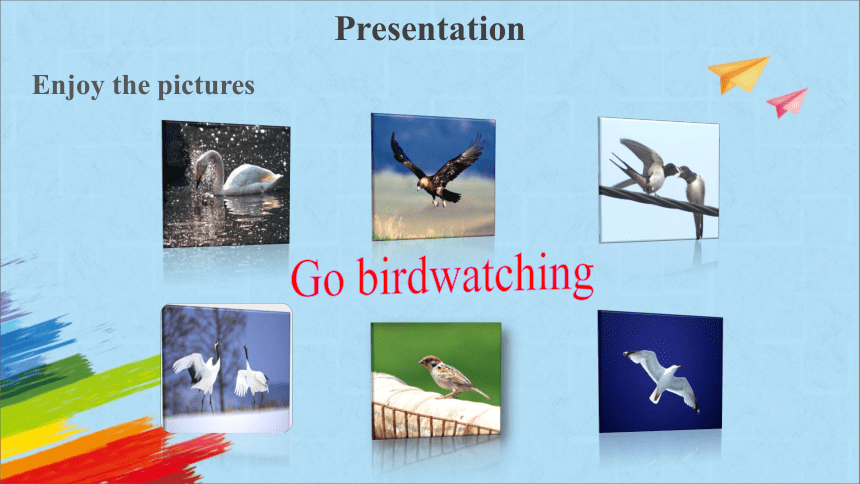 Presentation

Enjoy the pictures

Go birdwatching